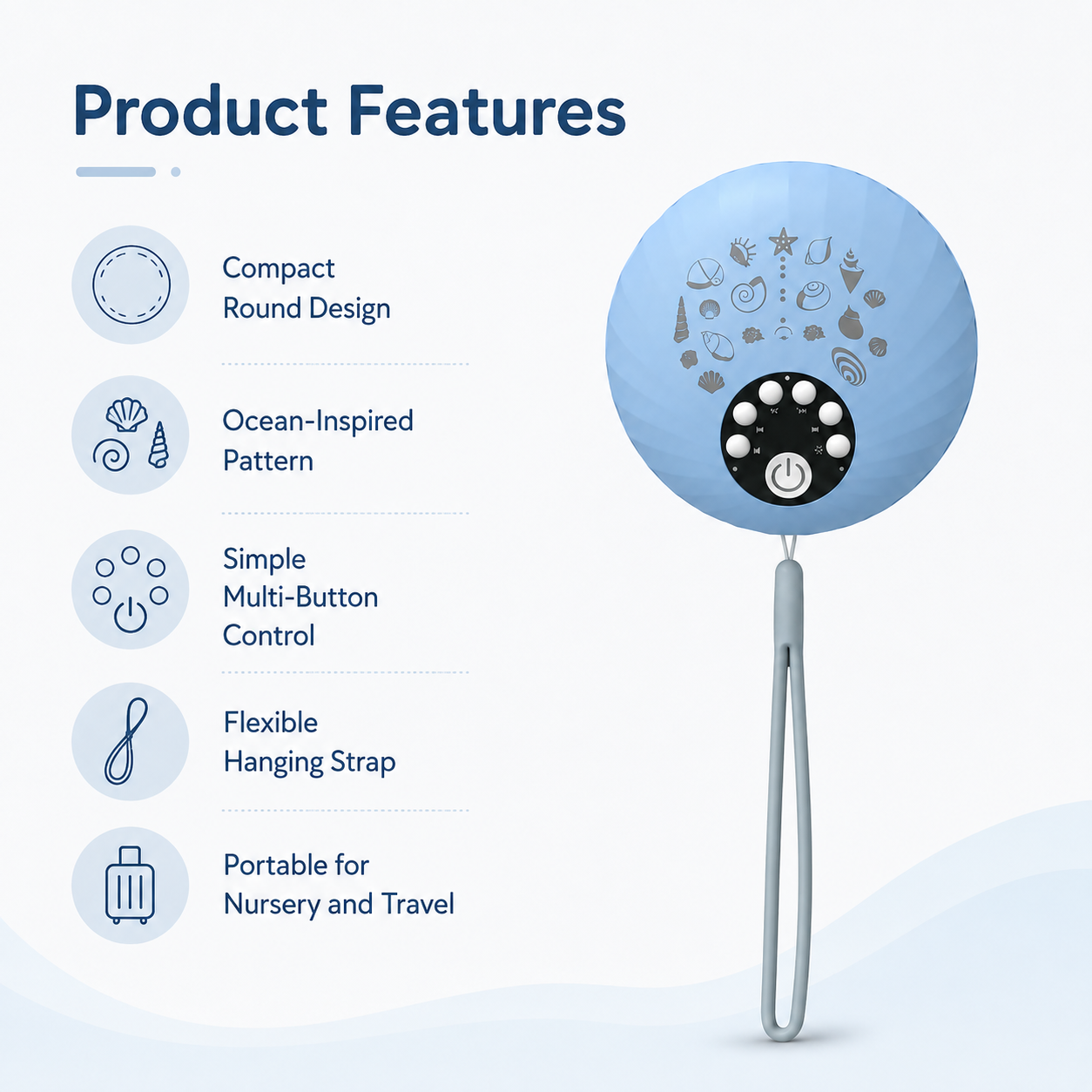 Product Features

Compact
Round Design

Ocean-Inspired
Pattern

Simple
Multi-Button
Control

Flexible
Hanging Strap

Portable for
Nursery and Travel